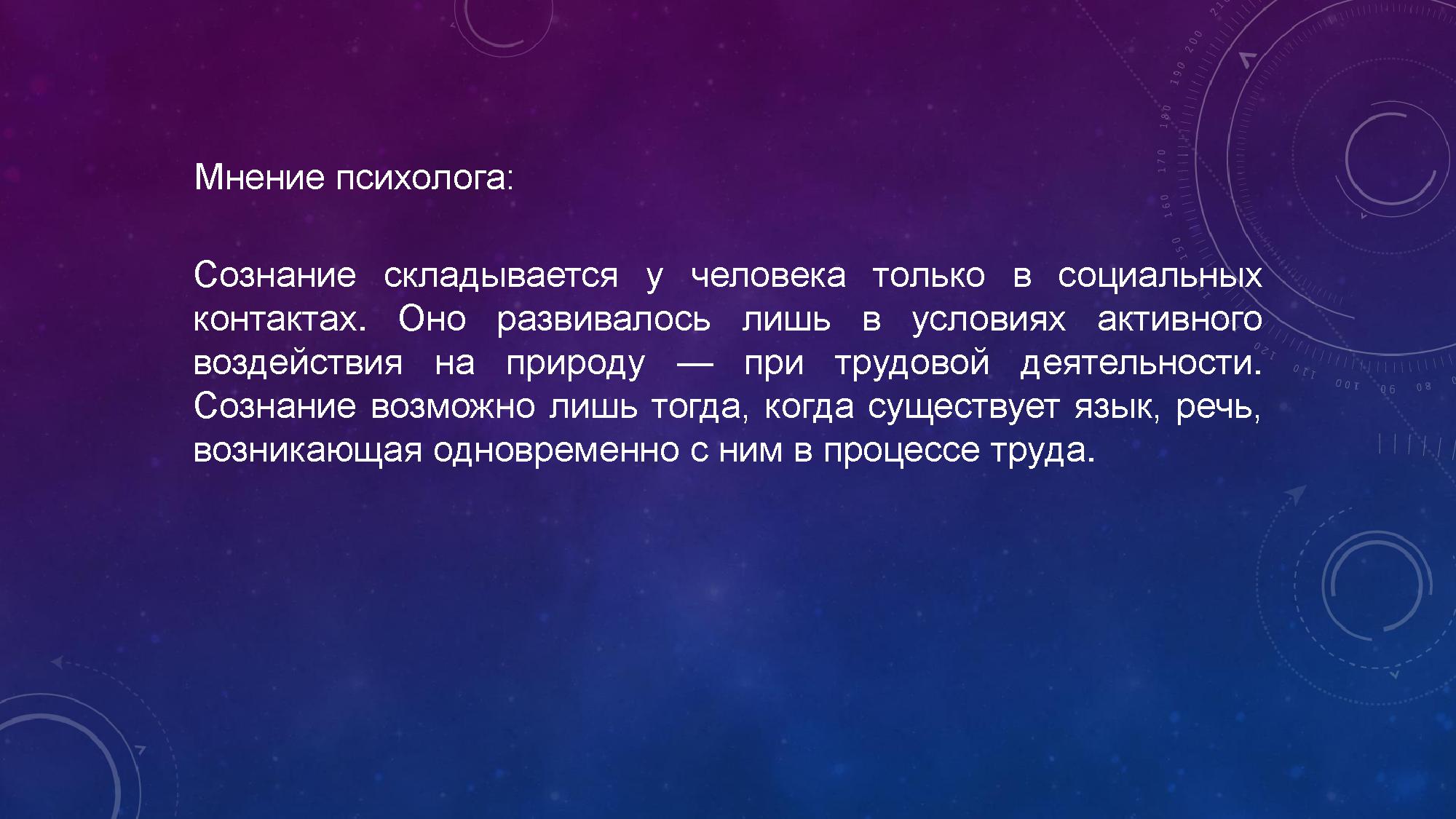 Мнение психолога:

Сознание складывается у человека только в социальных контактах. Оно развивалось лишь в условиях активного воздействия на природу — при трудовой деятельности. Сознание возможно лишь тогда, когда существует язык, речь, возникающая одновременно с ним в процессе труда.